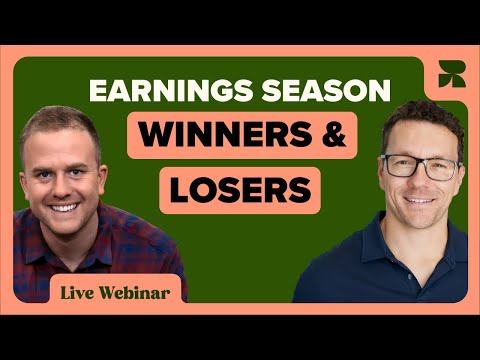 EARNINGS SEASON
WINNERS &
LOSERS

Live Webinar